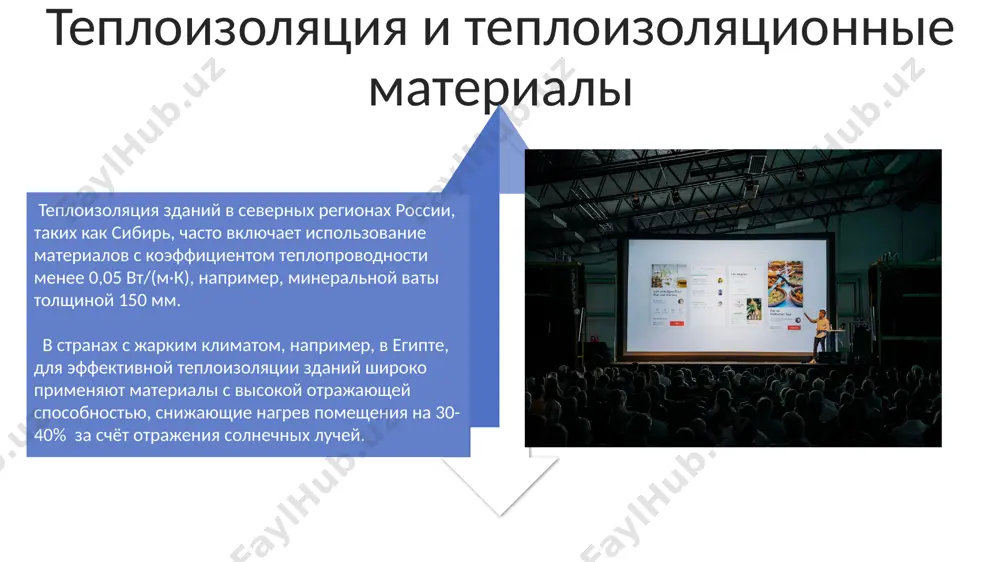 Теплоизоляция и теплоизоляционные материалы

Теплоизоляция зданий в северных регионах России, таких как Сибирь, часто включает использование материалов с коэффициентом теплопроводности менее 0,05 Вт/(м·К), например, минеральной ваты толщиной 150 мм.

В странах с жарким климатом, например, в Египте, для эффективной теплоизоляции зданий широко применяют материалы с высокой отражающей способностью, снижающие нагрев помещения на 30-40% за счёт отражения солнечных лучей.

FaylHub.uz FaylHub.uz FaylHub.uz FaylHub.uz FaylHub.uz